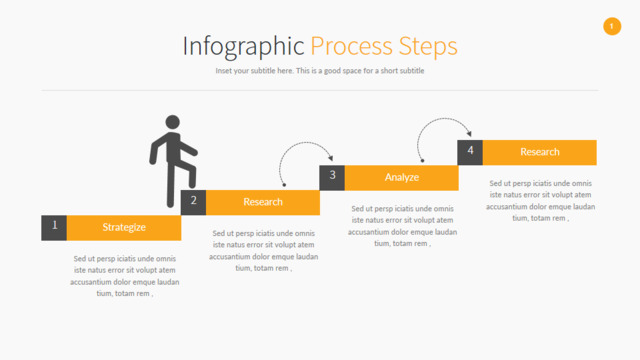 1

Infographic Process Steps

Inset your subtitle here. This is a good space for a short subtitle

1 Strategize

Sed ut persp iciatis unde omnis iste natus error sit volupt atem accusantium dolor emque laudan tium, totam rem ,

2 Research

Sed ut persp iciatis unde omnis iste natus error sit volupt atem accusantium dolor emque laudan tium, totam rem ,

3 Analyze

Sed ut persp iciatis unde omnis iste natus error sit volupt atem accusantium dolor emque laudan tium, totam rem ,

4 Research

Sed ut persp iciatis unde omnis iste natus error sit volupt atem accusantium dolor emque laudan tium, totam rem ,